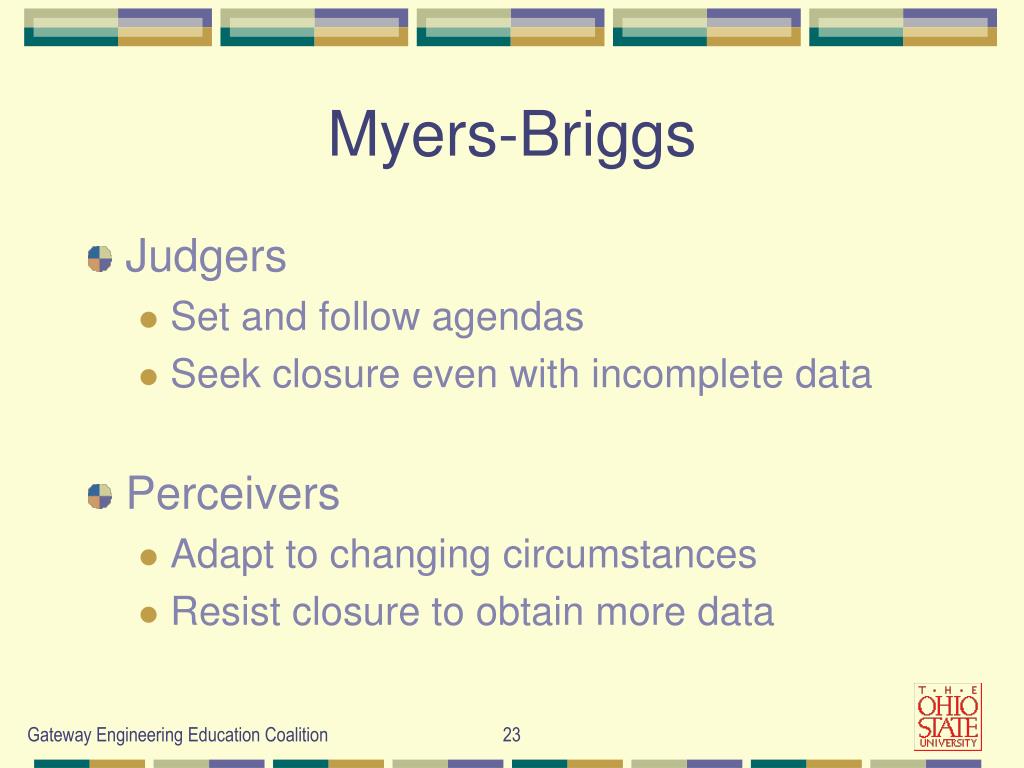 Myers-Briggs

Judgers
Set and follow agendas
Seek closure even with incomplete data

Perceivers
Adapt to changing circumstances
Resist closure to obtain more data

Gateway Engineering Education Coalition

23

THE OHIO STATE UNIVERSITY